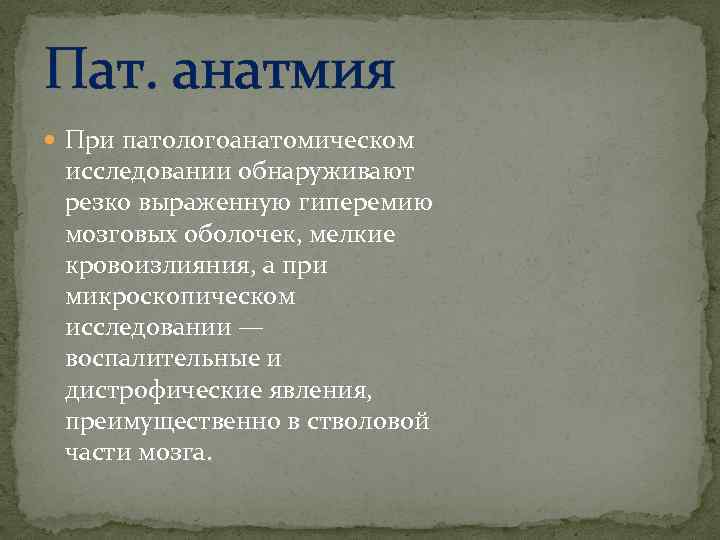 Пат. анатмия

При патологоанатомическом исследовании обнаруживают резко выраженную гиперемию мозговых оболочек, мелкие кровоизлияния, а при микроскопическом исследовании — воспалительные и дистрофические явления, преимущественно в стволовой части мозга.